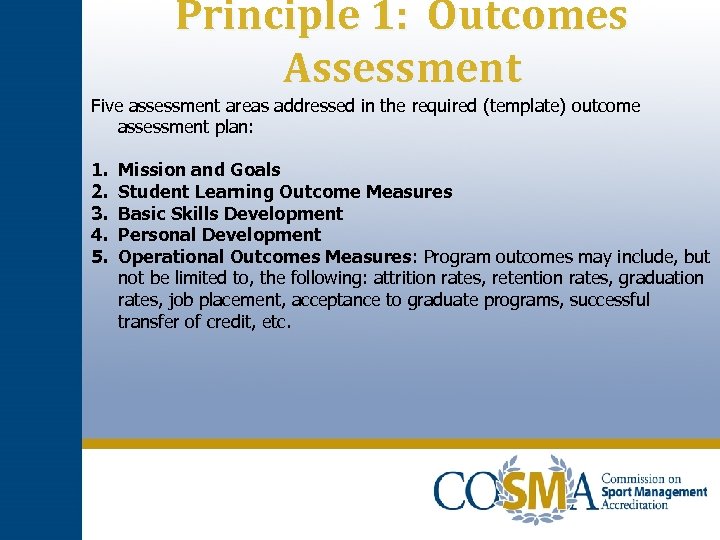 Principle 1: Outcomes Assessment

Five assessment areas addressed in the required (template) outcome assessment plan:

1. Mission and Goals
2. Student Learning Outcome Measures
3. Basic Skills Development
4. Personal Development
5. Operational Outcomes Measures: Program outcomes may include, but not be limited to, the following: attrition rates, retention rates, graduation rates, job placement, acceptance to graduate programs, successful transfer of credit, etc.

COSMA Commission on Sport Management Accreditation